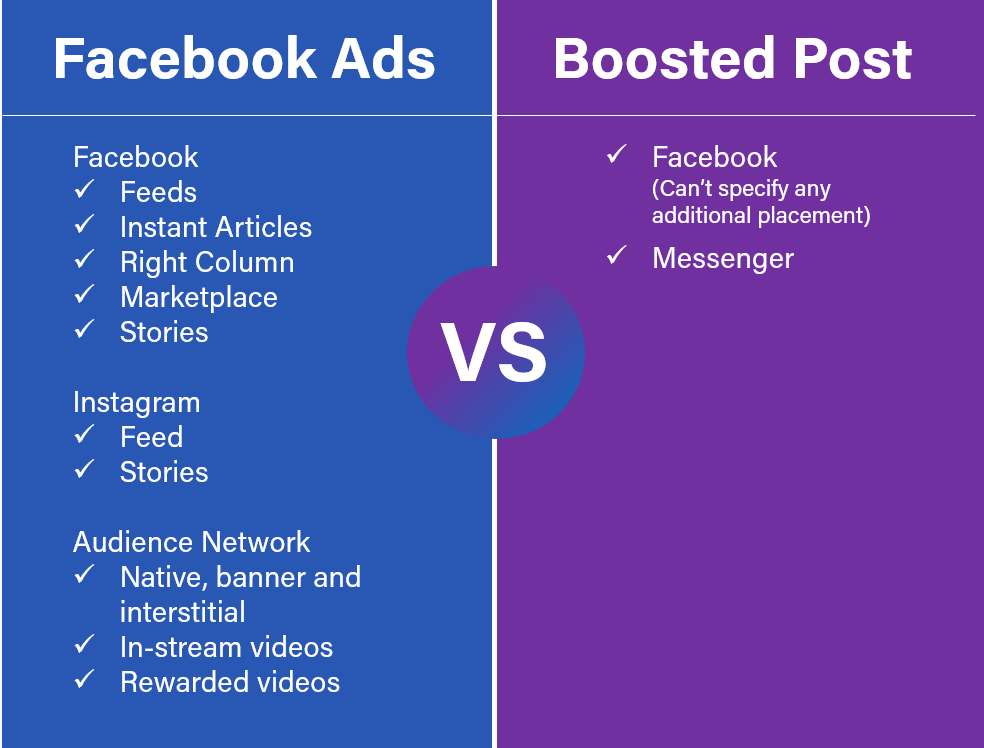 Facebook Ads

Facebook
✓ Feeds
✓ Instant Articles
✓ Right Column
✓ Marketplace
✓ Stories

Instagram
✓ Feed
✓ Stories

Audience Network
✓ Native, banner and interstitial
✓ In-stream videos
✓ Rewarded videos

VS

Boosted Post

✓ Facebook
(Can't specify any additional placement)
✓ Messenger